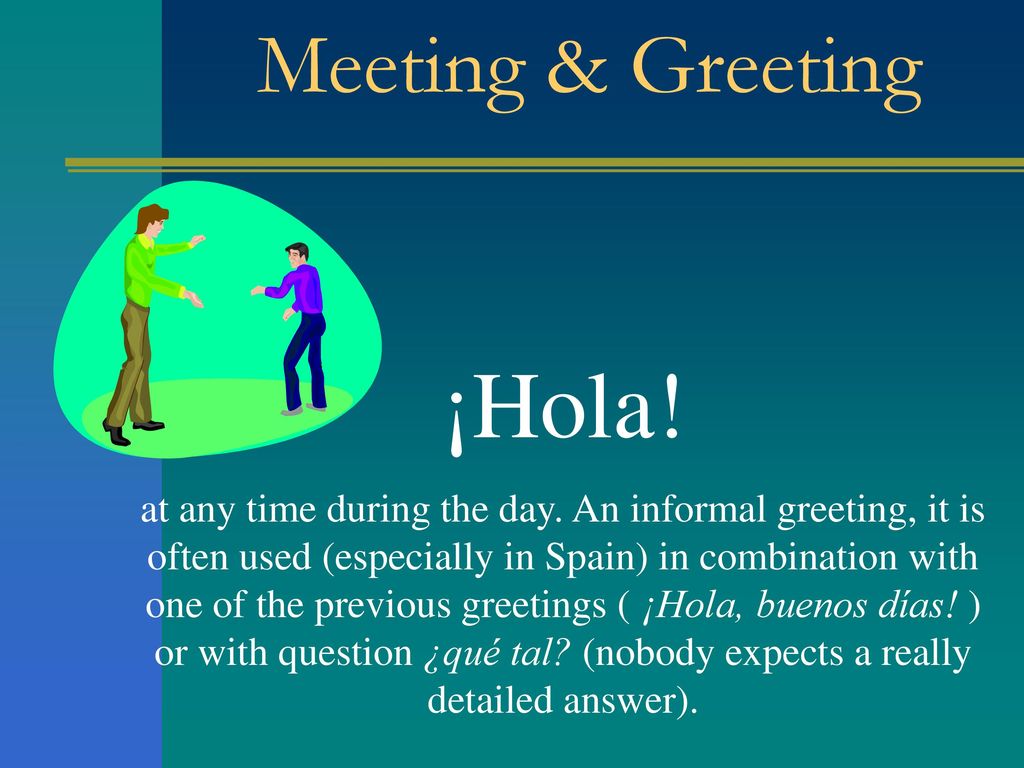 Meeting & Greeting

¡Hola!

at any time during the day. An informal greeting, it is often used (especially in Spain) in combination with one of the previous greetings ( ¡Hola, buenos días! ) or with question ¿qué tal? (nobody expects a really detailed answer).